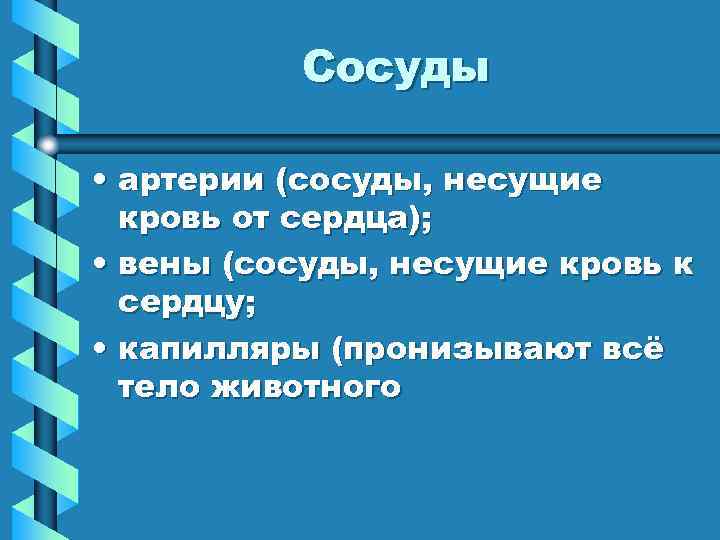 Сосуды

• артерии (сосуды, несущие кровь от сердца);

• вены (сосуды, несущие кровь к сердцу;

• капилляры (пронизывают всё тело животного